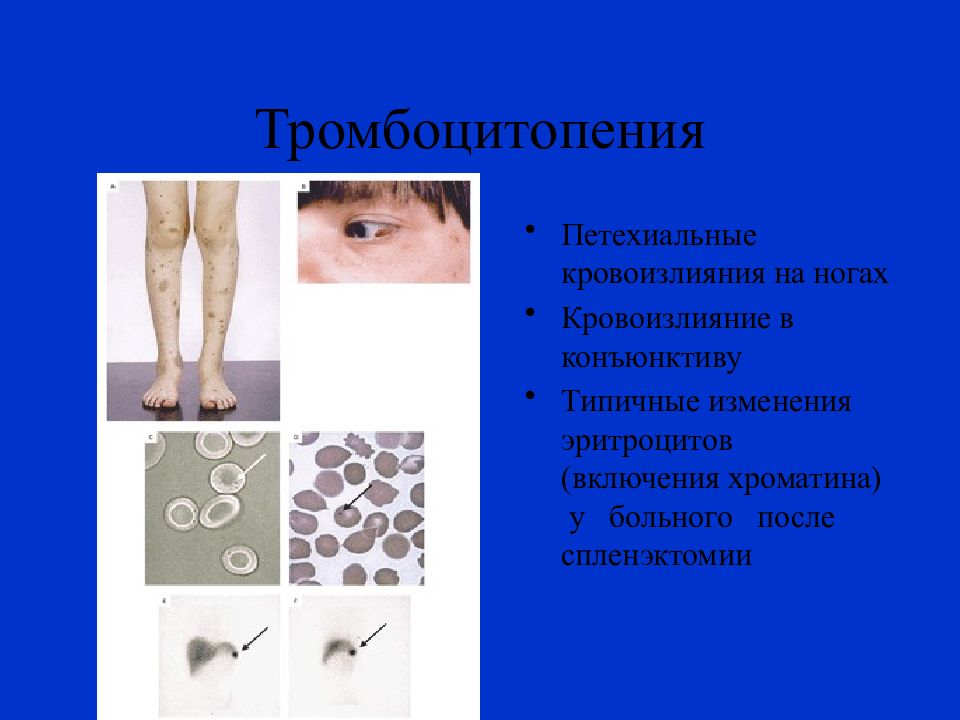 Тромбоцитопения

A

B

C

D

E

F

• Петехиальные кровоизлияния на ногах
• Кровоизлияние в конъюнктиву
• Типичные изменения эритроцитов (включения хроматина) у больного после спленэктомии